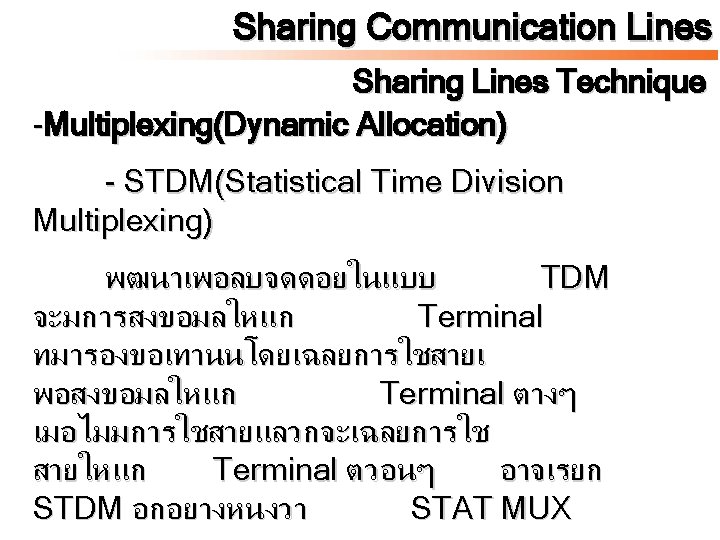 Sharing Communication Lines

Sharing Lines Technique

-Multiplexing(Dynamic Allocation)

- STDM(Statistical Time Division Multiplexing)

พฒนาเพอลบจดดอยในแบบ TDM จะมการสงขอมลใหแก Terminal ทมารองขอเทานนโดยเฉลยการใชสายเ พอสงขอมลใหแก Terminal ตางๆ เมอไมมการใชสายแลวกจะเฉลยการใช สายใหแก Terminal ตวอนๆ อาจเรยก STDM อกอยางหนงวา STAT MUX